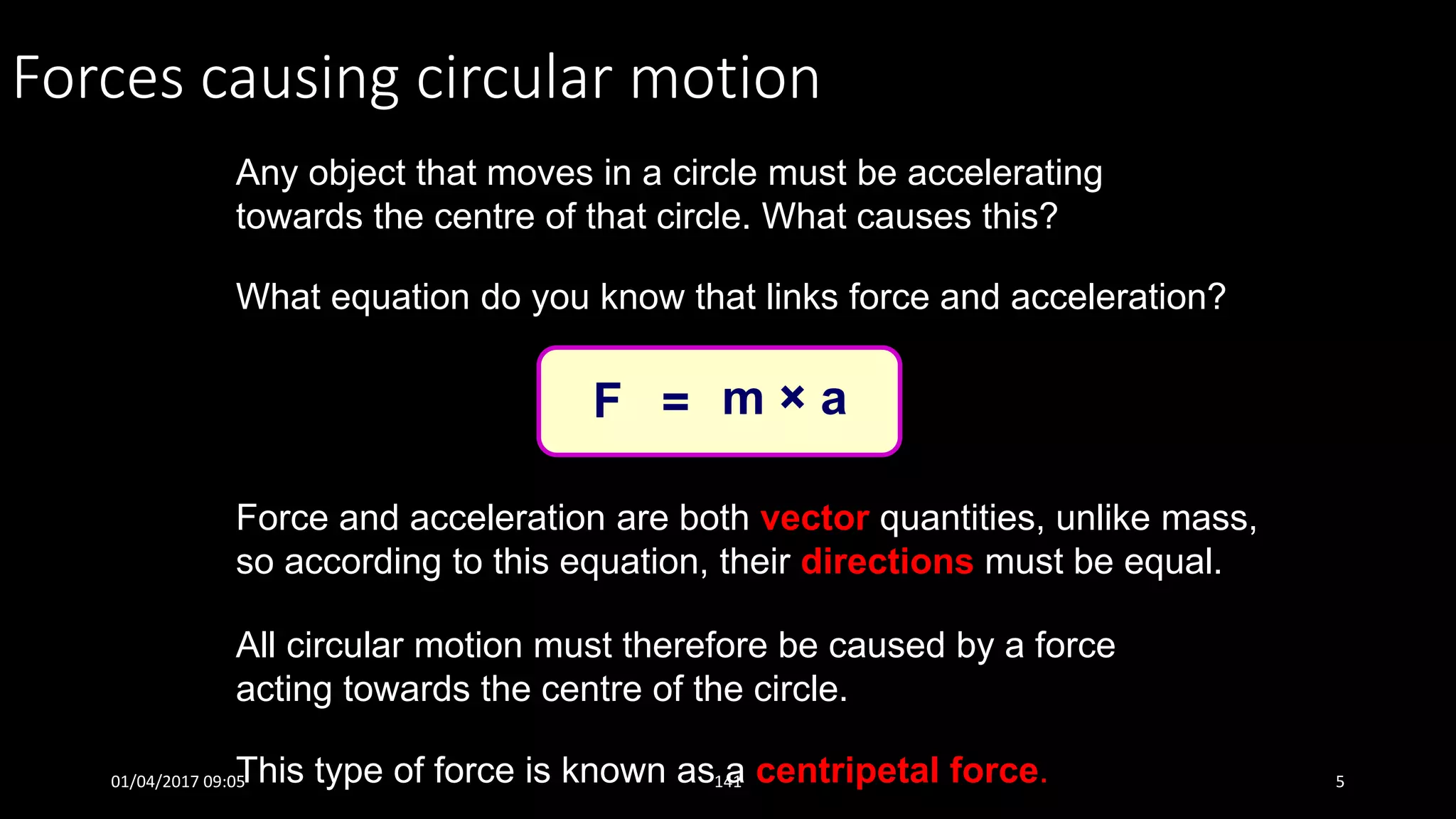 Forces causing circular motion

Any object that moves in a circle must be accelerating towards the centre of that circle. What causes this?

What equation do you know that links force and acceleration?

$F = m \times a$

Force and acceleration are both vector quantities, unlike mass, so according to this equation, their directions must be equal.

All circular motion must therefore be caused by a force acting towards the centre of the circle.

This type of force is known as a centripetal force.

01/04/2017 09:05

141

5